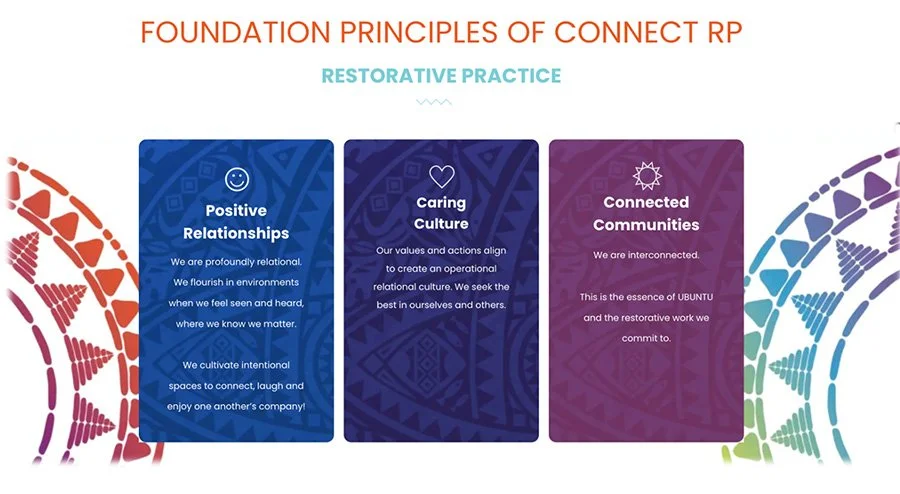 FOUNDATION PRINCIPLES OF CONNECT RP

RESTORATIVE PRACTICE

Positive Relationships

We are profoundly relational. We flourish in environments when we feel seen and heard, where we know we matter.

We cultivate intentional spaces to connect, laugh and enjoy one another's company!

Caring Culture

Our values and actions align to create an operational relational culture. We seek the best in ourselves and others.

Connected Communities

We are interconnected.

This is the essence of UBUNTU and the restorative work we commit to.